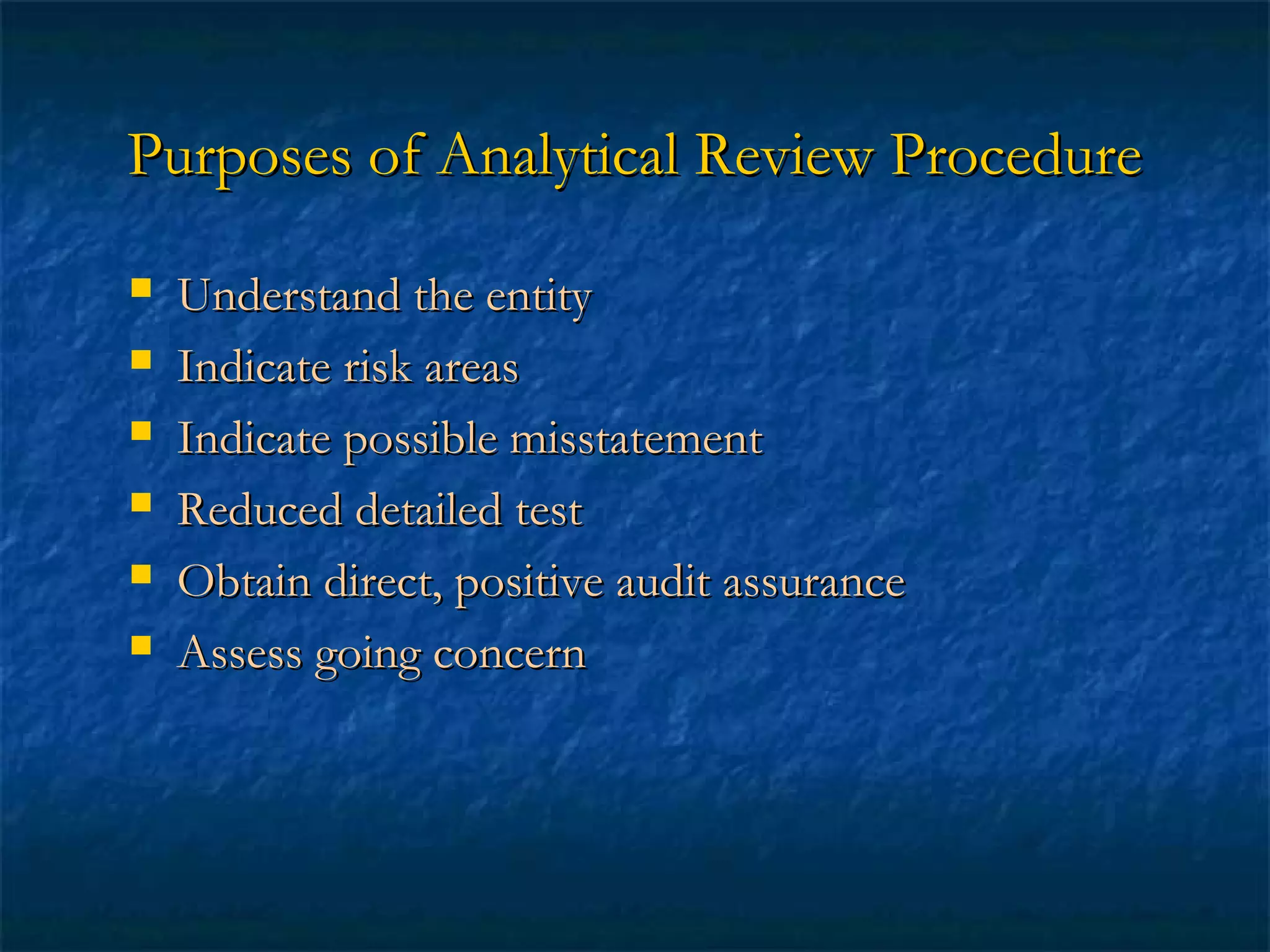 Purposes of Analytical Review Procedure

- Understand the entity
- Indicate risk areas
- Indicate possible misstatement
- Reduced detailed test
- Obtain direct, positive audit assurance
- Assess going concern